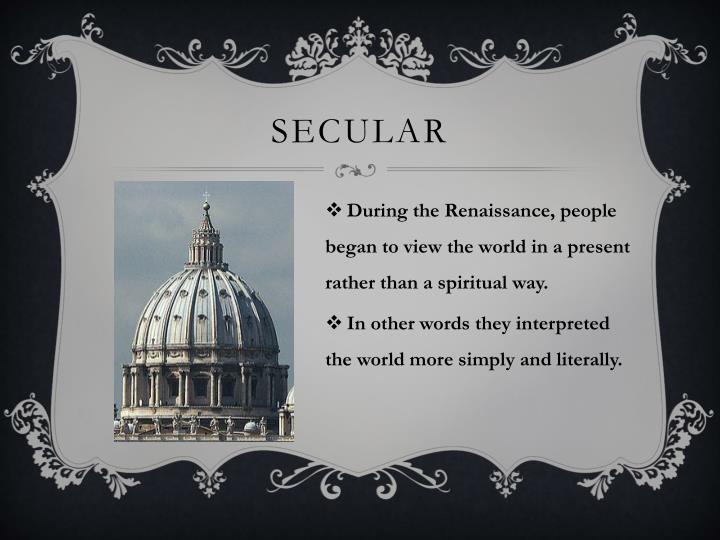 SECULAR

❖ During the Renaissance, people began to view the world in a present rather than a spiritual way.

❖ In other words they interpreted the world more simply and literally.